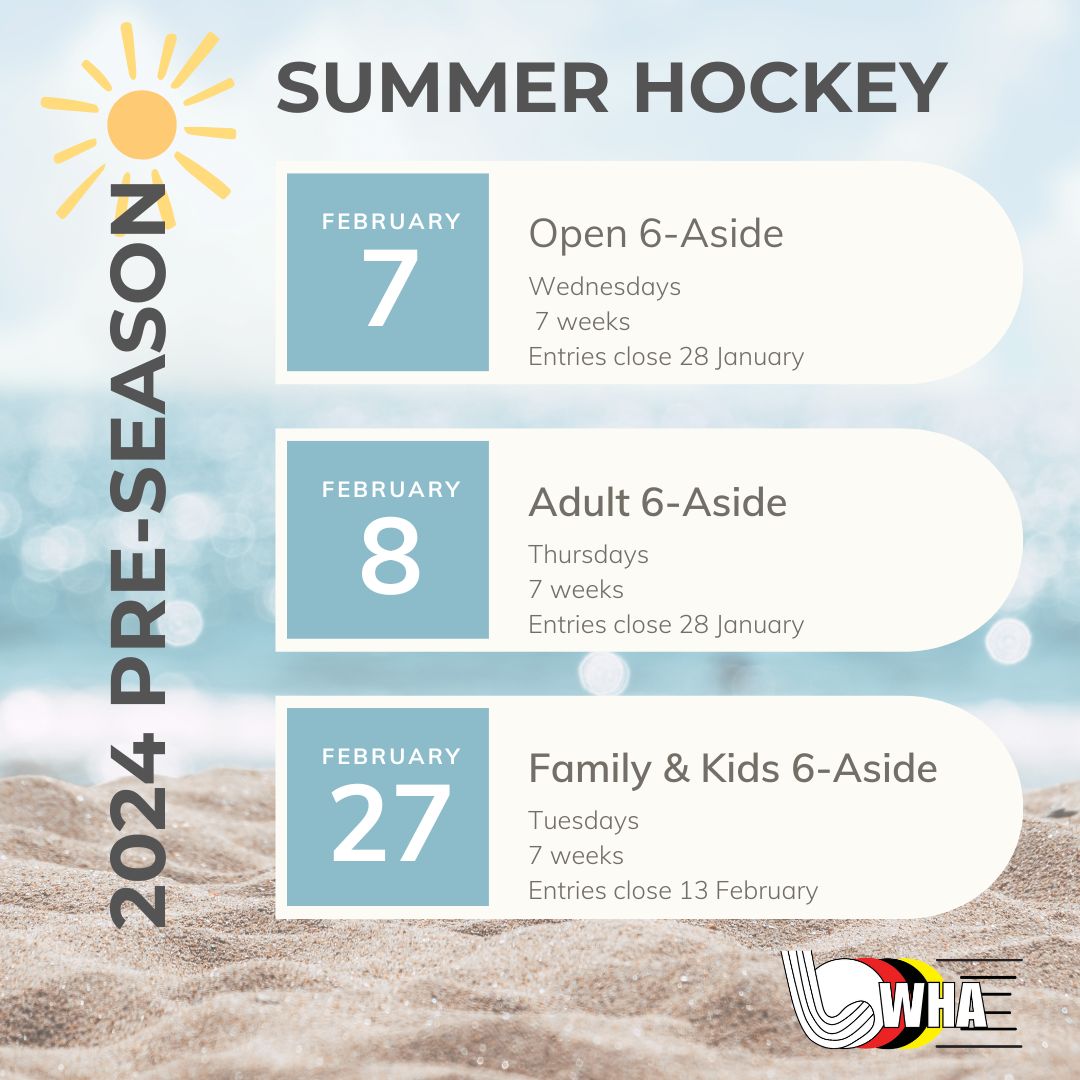 2024 PRE-SEASON

SUMMER HOCKEY

FEBRUARY
7

Open 6-Aside
Wednesdays
7 weeks
Entries close 28 January

FEBRUARY
8

Adult 6-Aside
Thursdays
7 weeks
Entries close 28 January

FEBRUARY
27

Family & Kids 6-Aside
Tuesdays
7 weeks
Entries close 13 February

WHA